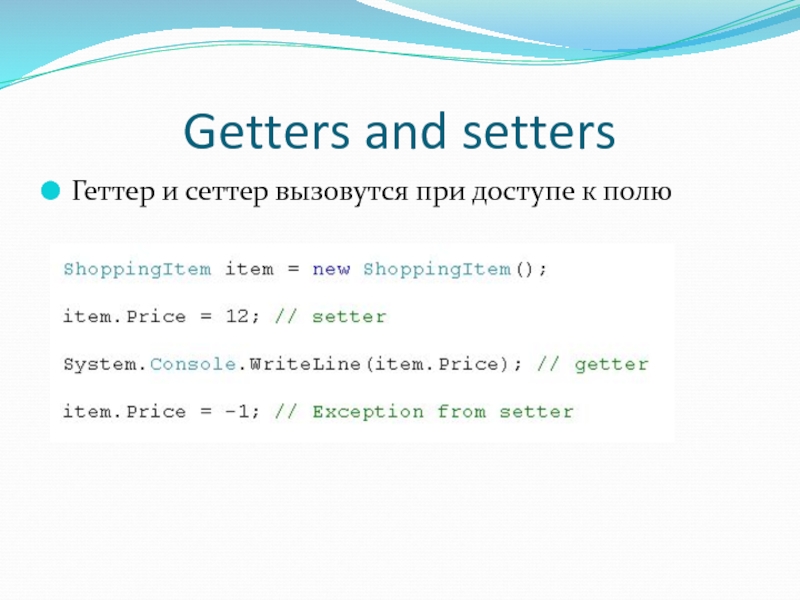 Getters and setters

Геттер и сеттер вызовутся при доступе к полю

ShoppingItem item = new ShoppingItem();

item.Price = 12; // setter

System.Console.WriteLine(item.Price); // getter

item.Price = -1; // Exception from setter